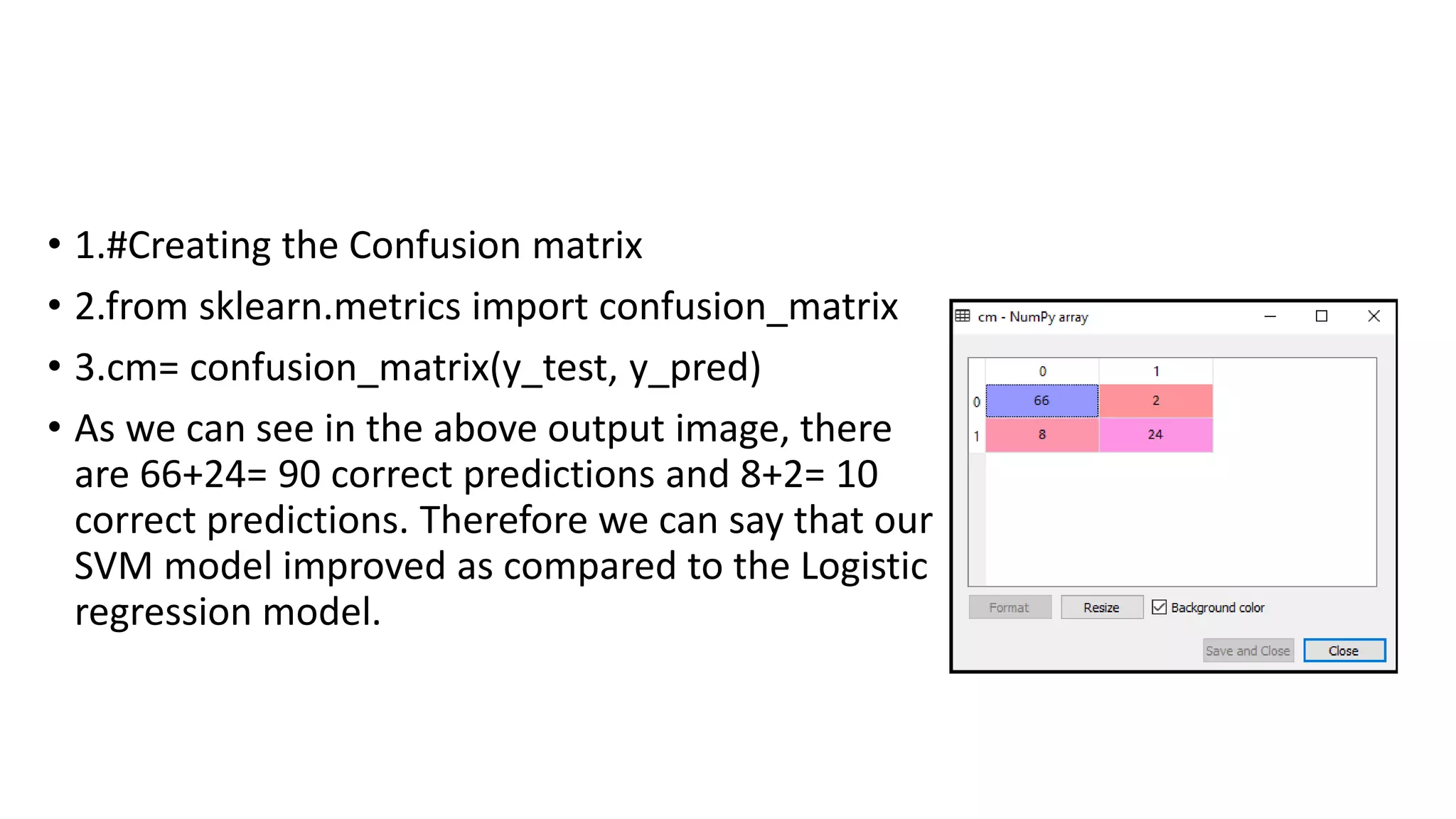 • 1.#Creating the Confusion matrix

• 2.from sklearn.metrics import confusion_matrix

• 3.cm= confusion_matrix(y_test, y_pred)

• As we can see in the above output image, there are 66+24= 90 correct predictions and 8+2= 10 correct predictions. Therefore we can say that our SVM model improved as compared to the Logistic regression model.

cm - NumPy array

| | 0 | 1 |
|---|---|---|
| 0 | 66 | 2 |
| 1 | 8 | 24 |

Format Resize Background color

Save and Close Close